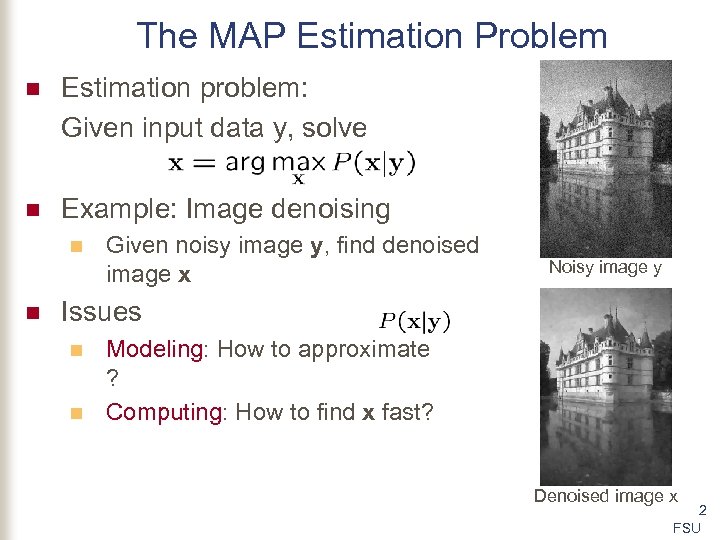 The MAP Estimation Problem

Estimation problem:

Given input data y, solve

$\mathbf{x} = \arg\max_{\mathbf{x}} P(\mathbf{x}|\mathbf{y})$

Example: Image denoising

Given noisy image **y**, find denoised image **x**

Issues

$P(\mathbf{x}|\mathbf{y})$

Modeling: How to approximate ?

Computing: How to find **x** fast?

Noisy image y

Denoised image x

2

FSU